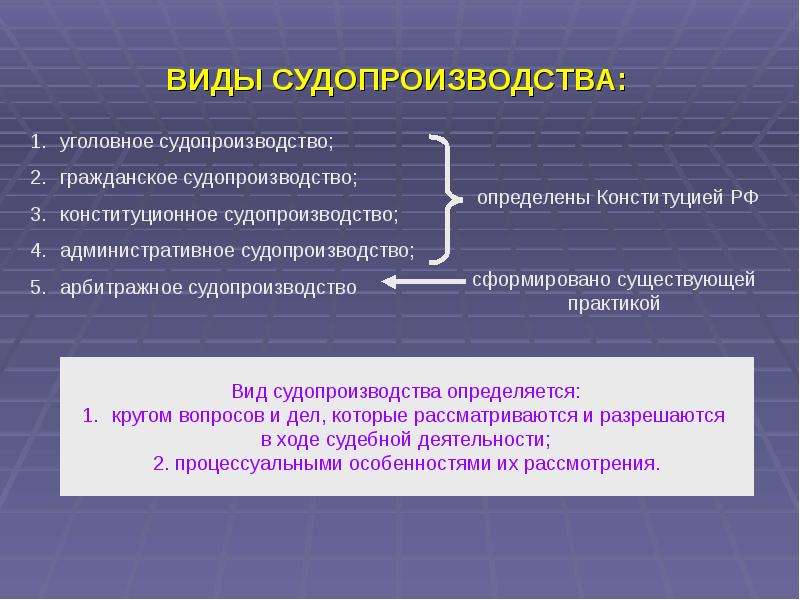 ВИДЫ СУДОПРОИЗВОДСТВА:

1. уголовное судопроизводство;
2. гражданское судопроизводство;
3. конституционное судопроизводство;
4. административное судопроизводство;
5. арбитражное судопроизводство

определены Конституцией РФ

сформировано существующей практикой

Вид судопроизводства определяется:
1. кругом вопросов и дел, которые рассматриваются и разрешаются в ходе судебной деятельности;
2. процессуальными особенностями их рассмотрения.